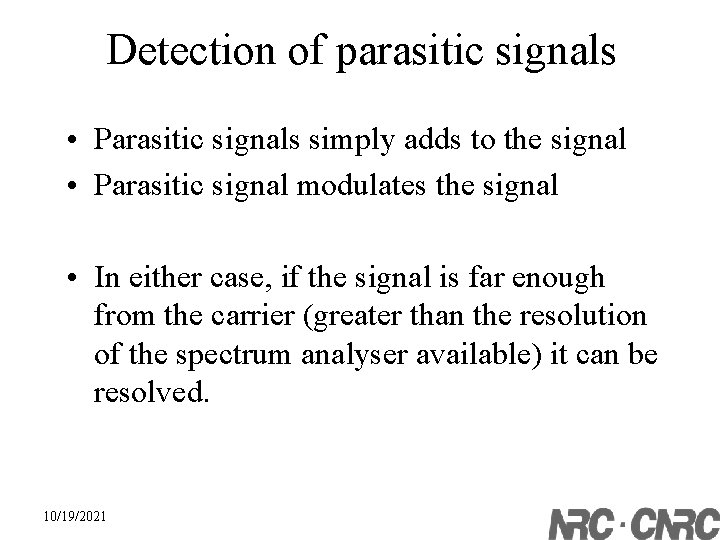 Detection of parasitic signals

• Parasitic signals simply adds to the signal
• Parasitic signal modulates the signal

• In either case, if the signal is far enough from the carrier (greater than the resolution of the spectrum analyser available) it can be resolved.

10/19/2021

NRC · CNRC